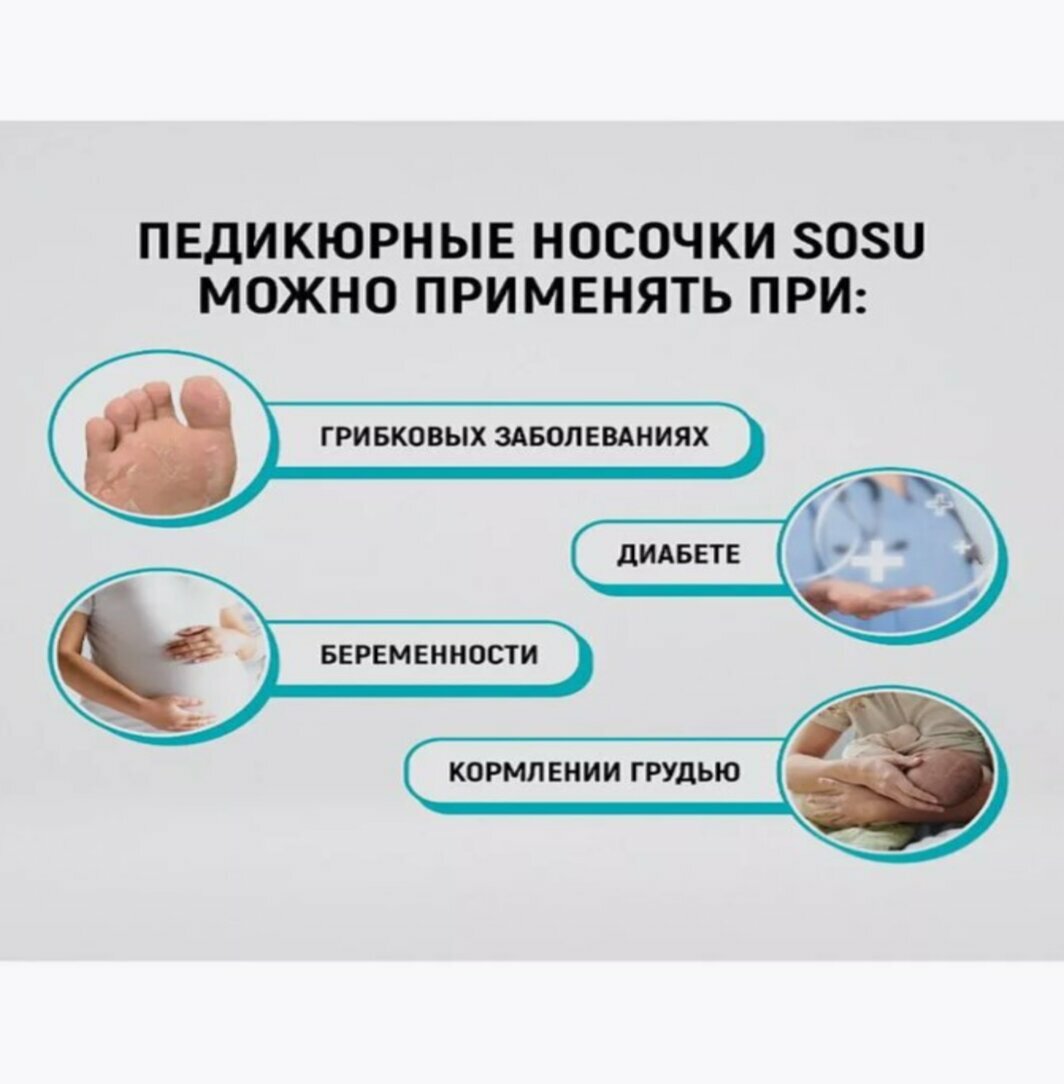 ПЕДИКЮРНЫЕ НОСОЧКИ SOSU МОЖНО ПРИМЕНЯТЬ ПРИ:

ГРИБКОВЫХ ЗАБОЛЕВАНИЯХ

ДИАБЕТЕ

БЕРЕМЕННОСТИ

КОРМЛЕНИИ ГРУДЬЮ